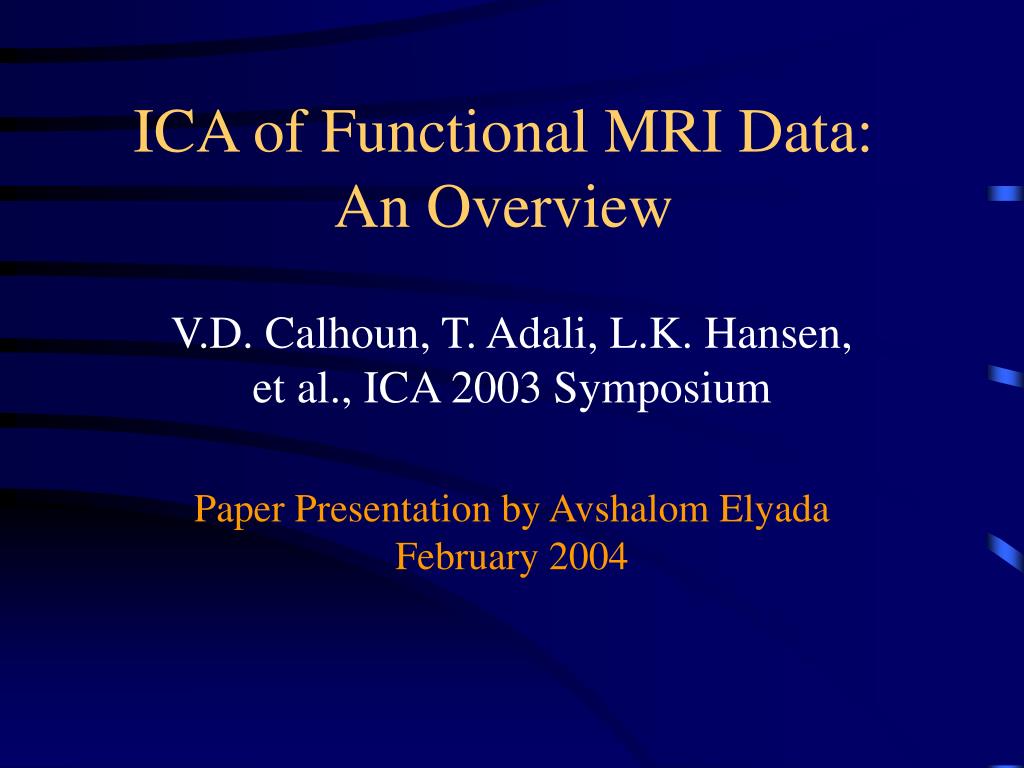 ICA of Functional MRI Data: An Overview

V.D. Calhoun, T. Adali, L.K. Hansen, et al., ICA 2003 Symposium

Paper Presentation by Avshalom Elyada
February 2004